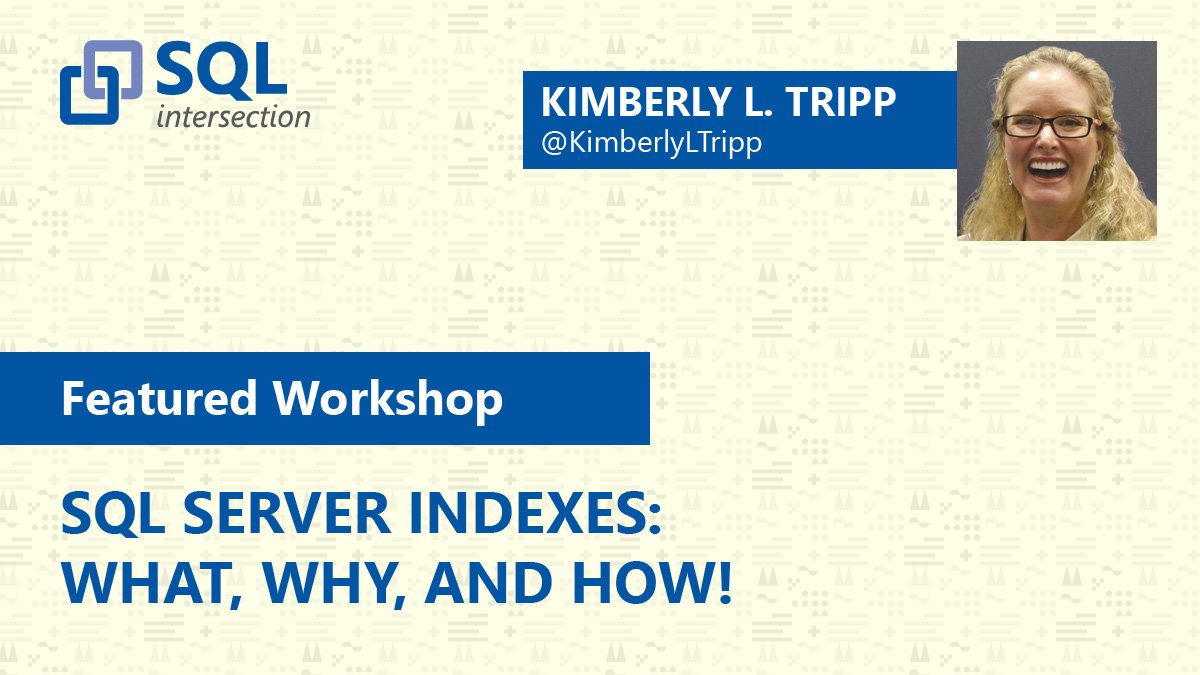 SQL
intersection

KIMBERLY L. TRIPP
@KimberlyLTripp

Featured Workshop

SQL SERVER INDEXES: WHAT, WHY, AND HOW!